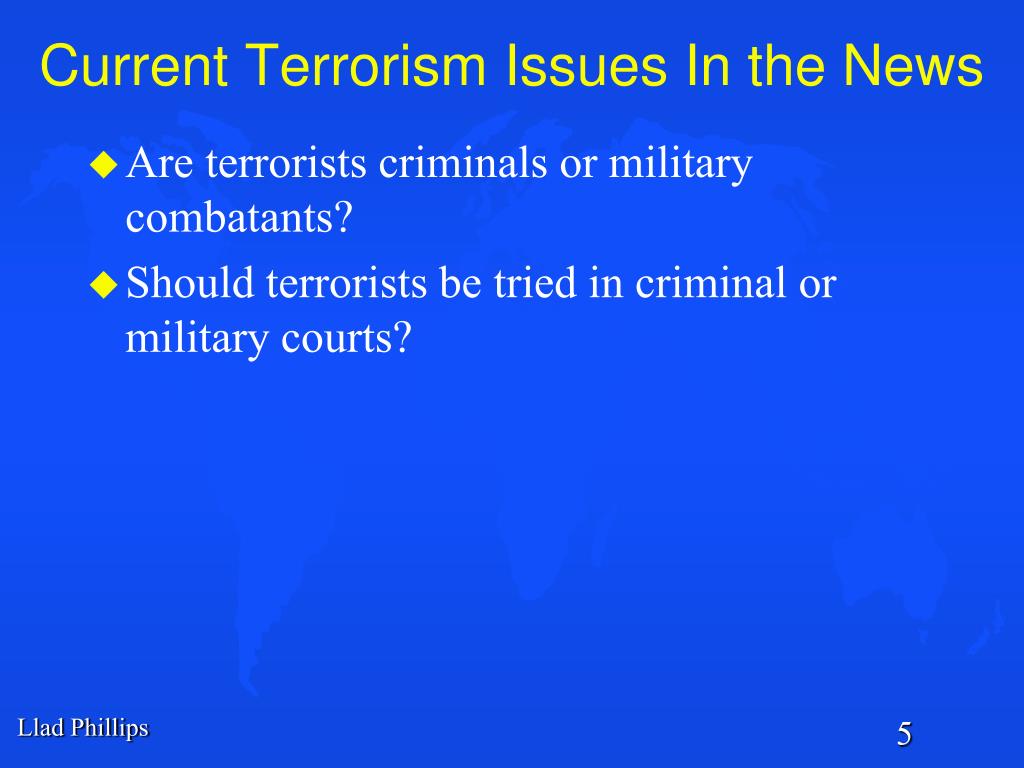 Current Terrorism Issues In the News

Are terrorists criminals or military combatants?

Should terrorists be tried in criminal or military courts?

Llad Phillips

5